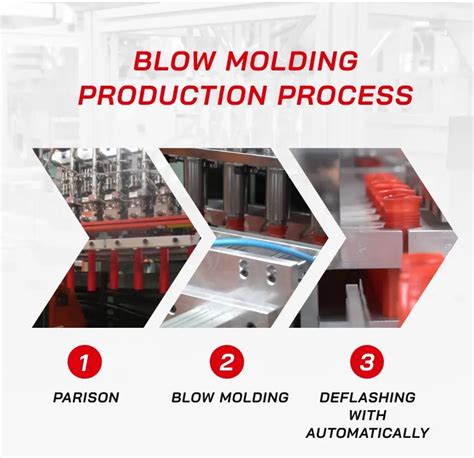 BLOW MOLDING PRODUCTION PROCESS

1

PARISON

2

BLOW MOLDING

3

DEFLASHING WITH AUTOMATICALLY